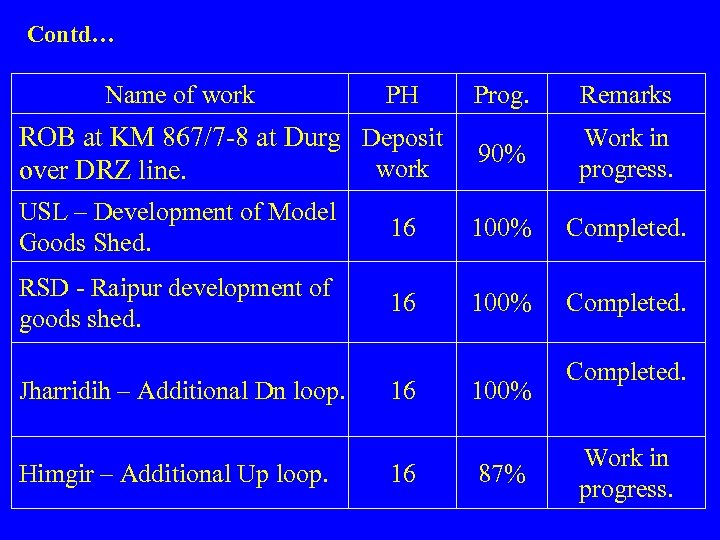 Contd…

| Name of work | PH | Prog. | Remarks |
|---|---|---|---|
| ROB at KM 867/7-8 at Durg over DRZ line. | Deposit work | 90% | Work in progress. |
| USL – Development of Model Goods Shed. | 16 | 100% | Completed. |
| RSD - Raipur development of goods shed. | 16 | 100% | Completed. |
| Jharridih – Additional Dn loop. | 16 | 100% | Completed. |
| Himgir – Additional Up loop. | 16 | 87% | Work in progress. |